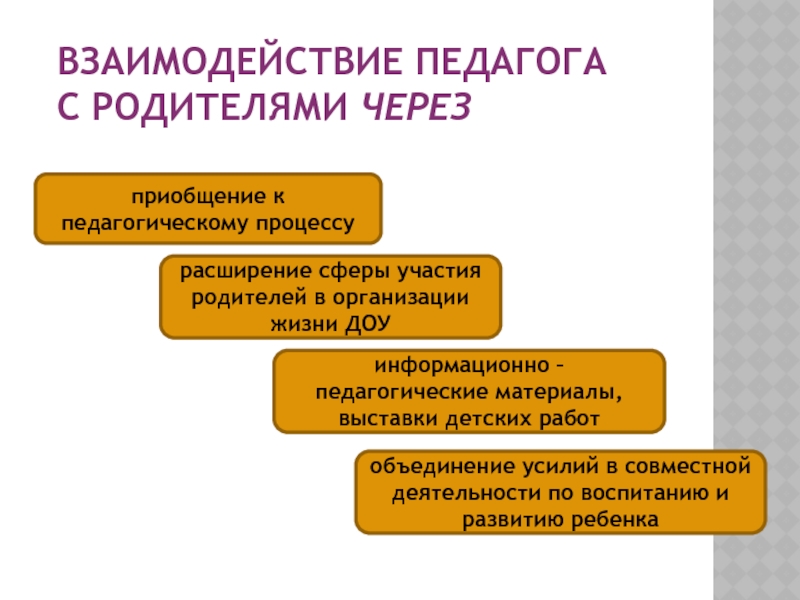 ВЗАИМОДЕЙСТВИЕ ПЕДАГОГА С РОДИТЕЛЯМИ ЧЕРЕЗ

приобщение к педагогическому процессу

расширение сферы участия родителей в организации жизни ДОУ

информационно – педагогические материалы, выставки детских работ

объединение усилий в совместной деятельности по воспитанию и развитию ребенка